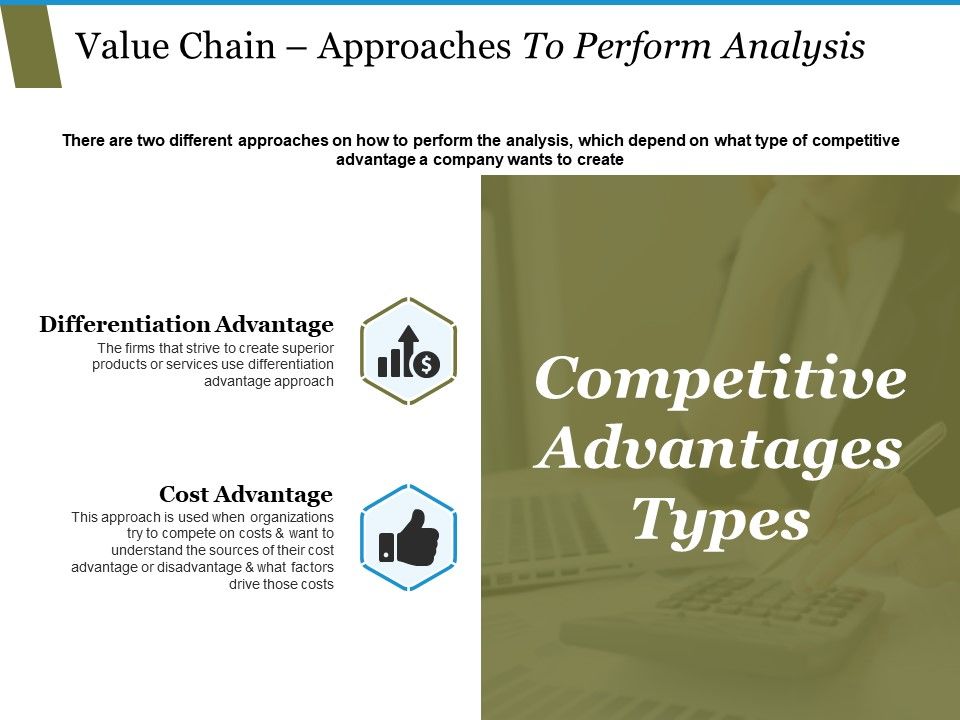 Value Chain – Approaches To Perform Analysis

There are two different approaches on how to perform the analysis, which depend on what type of competitive advantage a company wants to create

Differentiation Advantage

The firms that strive to create superior products or services use differentiation advantage approach

Cost Advantage

This approach is used when organizations try to compete on costs & want to understand the sources of their cost advantage or disadvantage & what factors drive those costs

Competitive Advantages Types